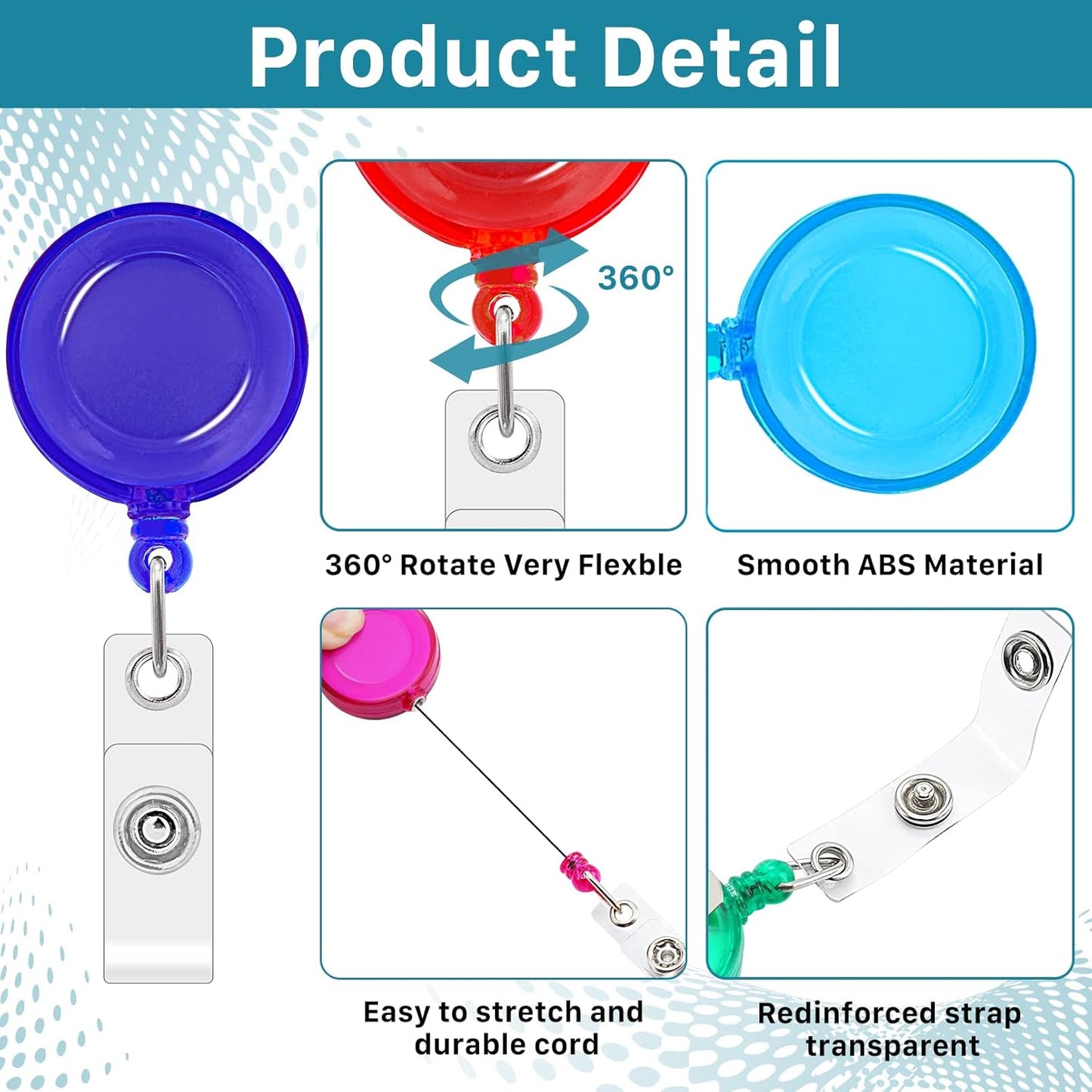 Product Detail

360°

360° Rotate Very Flexble

Smooth ABS Material

Easy to stretch and durable cord

Redinforced strap transparent